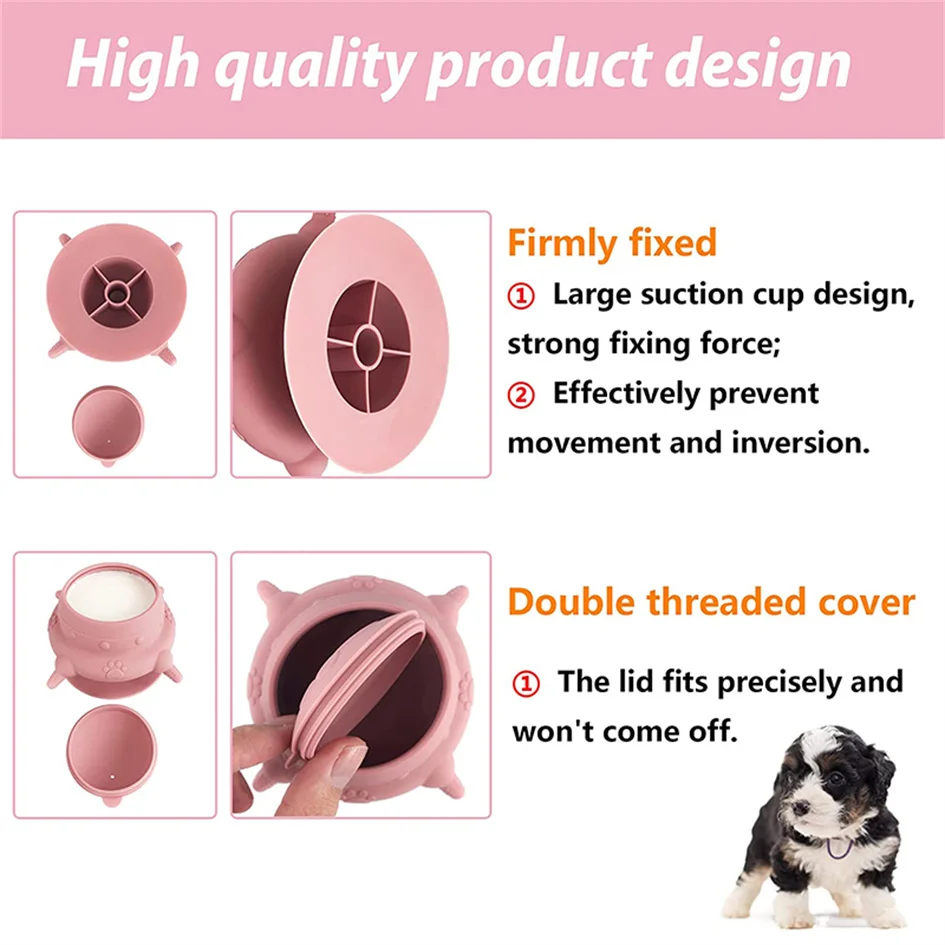 High quality product design

Firmly fixed

① Large suction cup design, strong fixing force;

② Effectively prevent movement and inversion.

Double threaded cover

① The lid fits precisely and won't come off.